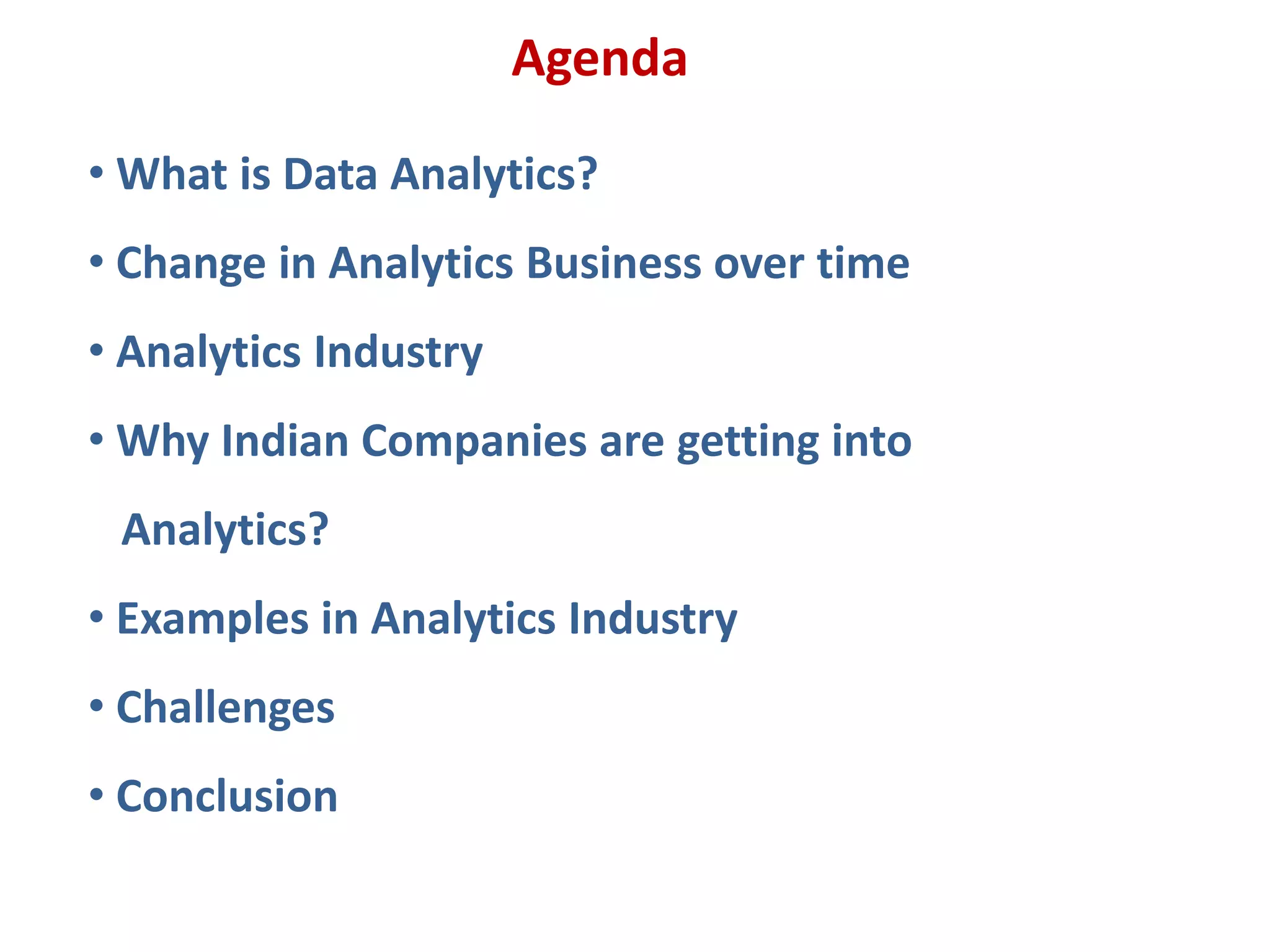 Agenda

• What is Data Analytics?

• Change in Analytics Business over time

• Analytics Industry

• Why Indian Companies are getting into Analytics?

• Examples in Analytics Industry

• Challenges

• Conclusion